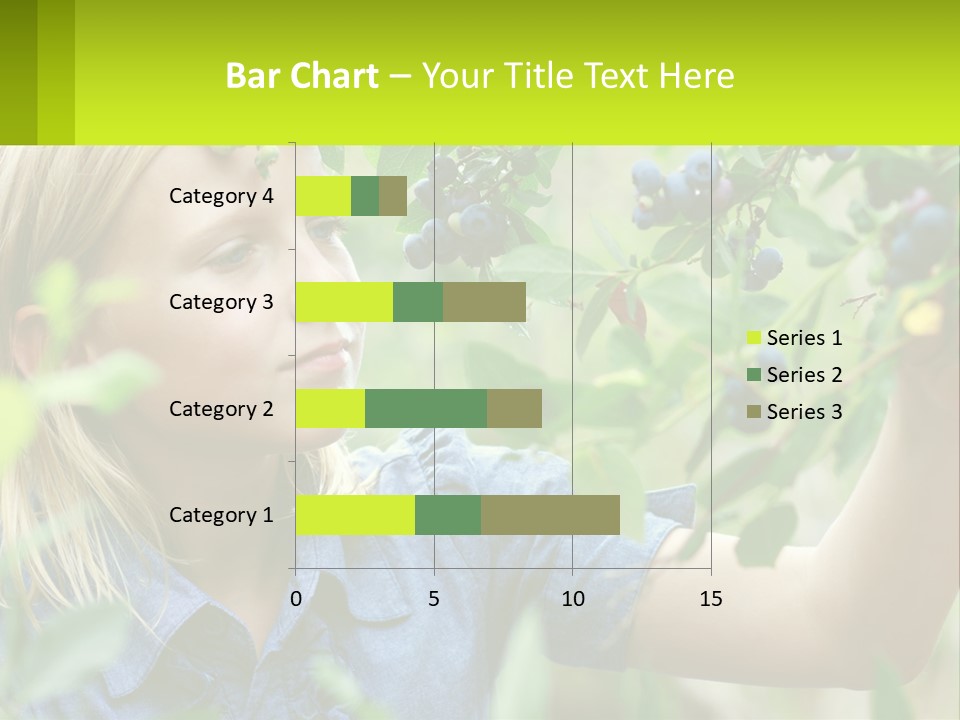 Bar Chart – Your Title Text Here

Category 4
Category 3
Category 2
Category 1

0 5 10 15

Series 1
Series 2
Series 3